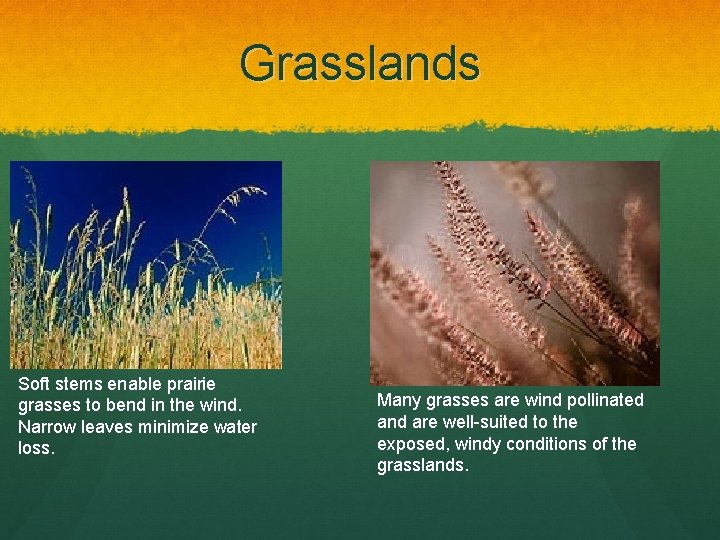 Grasslands

Soft stems enable prairie grasses to bend in the wind. Narrow leaves minimize water loss.

Many grasses are wind pollinated and are well-suited to the exposed, windy conditions of the grasslands.